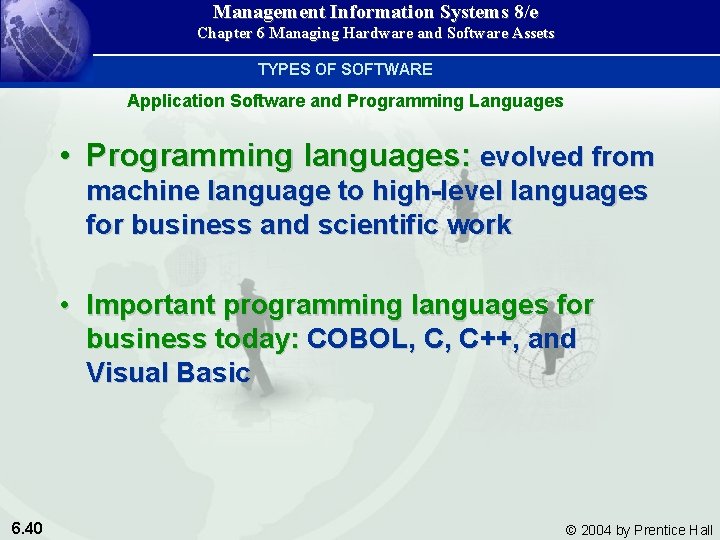 Management Information Systems 8/e
Chapter 6 Managing Hardware and Software Assets

TYPES OF SOFTWARE

Application Software and Programming Languages

• Programming languages: evolved from machine language to high-level languages for business and scientific work

• Important programming languages for business today: COBOL, C, C++, and Visual Basic

6.40

© 2004 by Prentice Hall